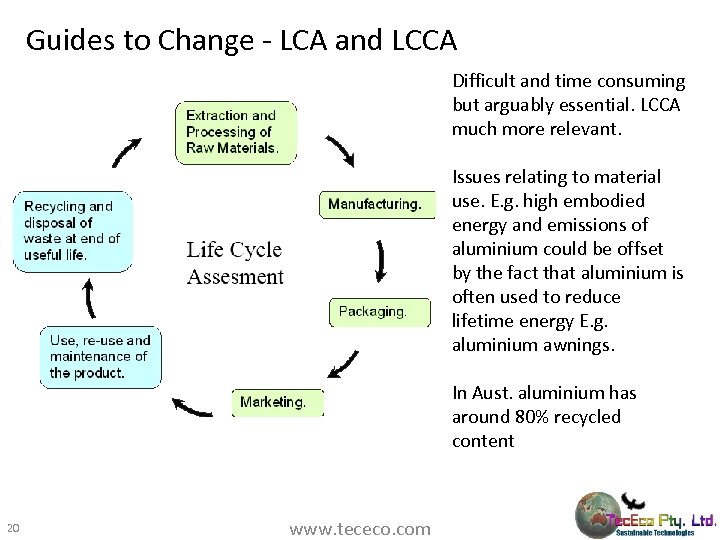 Guides to Change - LCA and LCCA

Extraction and Processing of Raw Materials.

Manufacturing.

Packaging.

Marketing.

Use, re-use and maintenance of the product.

Recycling and disposal of waste at end of useful life.

Life Cycle Assesment

Difficult and time consuming but arguably essential. LCCA much more relevant.

Issues relating to material use. E.g. high embodied energy and emissions of aluminium could be offset by the fact that aluminium is often used to reduce lifetime energy E.g. aluminium awnings.

In Aust. aluminium has around 80% recycled content

20

www.tececo.com

TecEco Pty. Ltd.
Sustainable Technologies